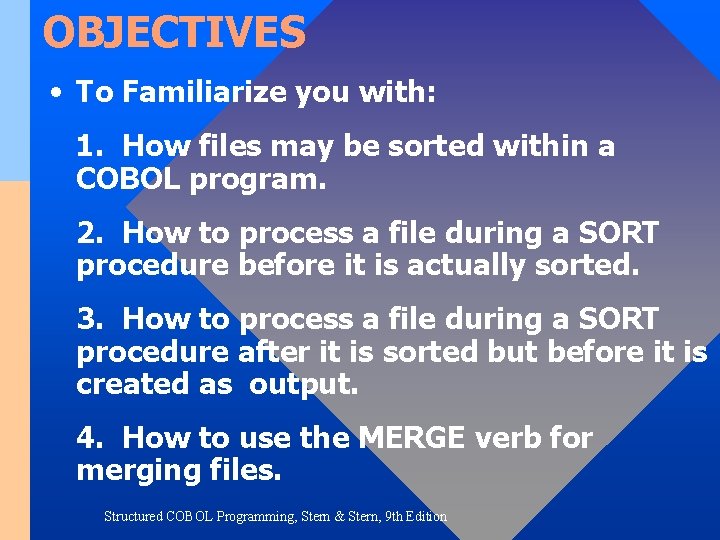 OBJECTIVES

• To Familiarize you with:

1. How files may be sorted within a COBOL program.

2. How to process a file during a SORT procedure before it is actually sorted.

3. How to process a file during a SORT procedure after it is sorted but before it is created as output.

4. How to use the MERGE verb for merging files.

Structured COBOL Programming, Stern & Stern, 9th Edition